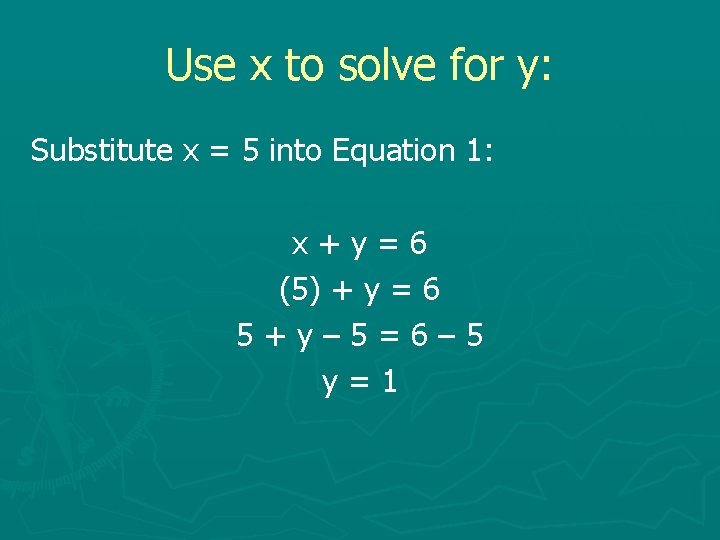 Use x to solve for y:

Substitute $x = 5$ into Equation 1:

$x + y = 6$

$(5) + y = 6$

$5 + y - 5 = 6 - 5$

$y = 1$